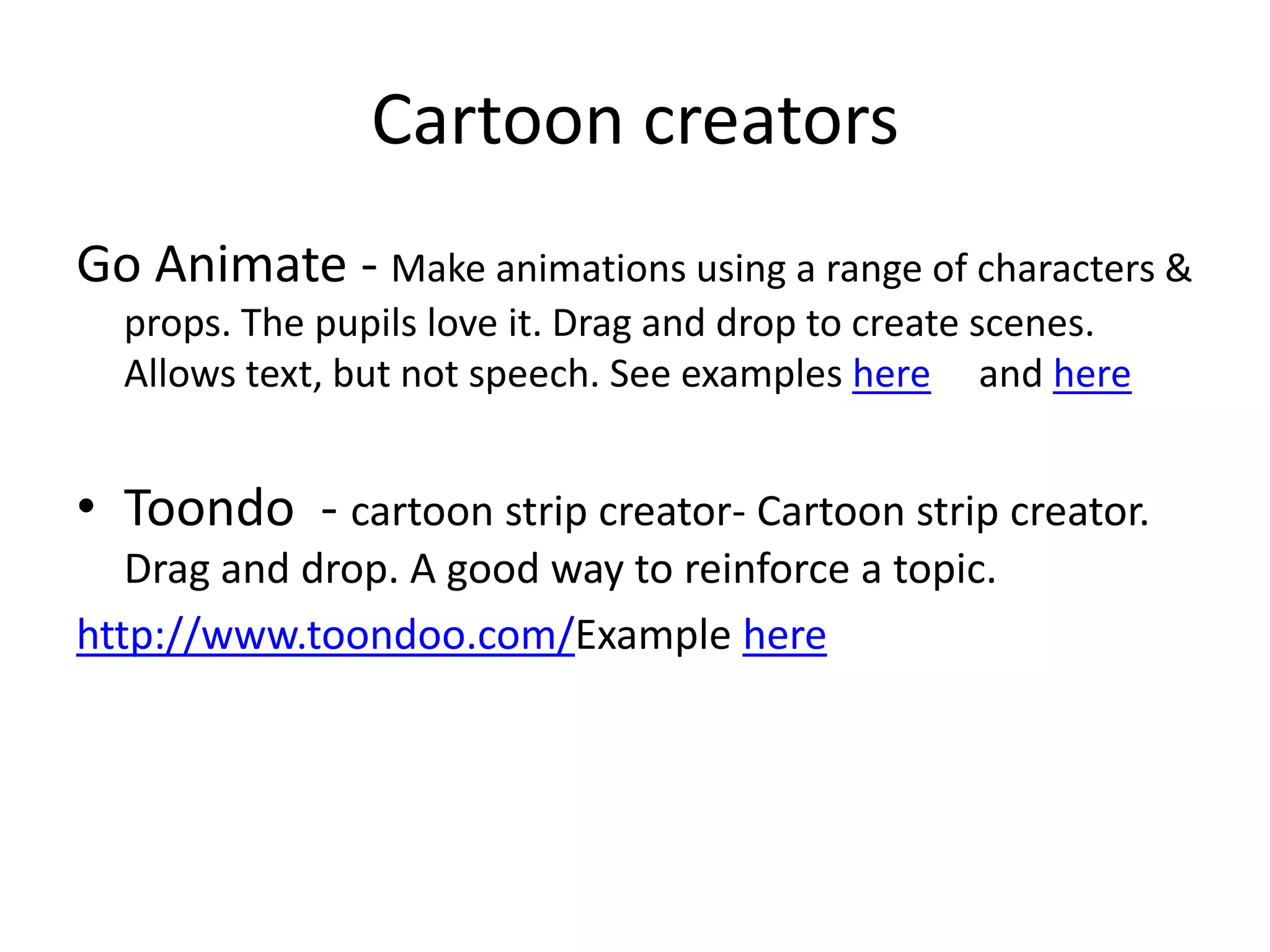 Cartoon creators

Go Animate - Make animations using a range of characters & props. The pupils love it. Drag and drop to create scenes. Allows text, but not speech. See examples here and here

• Toondo - cartoon strip creator- Cartoon strip creator. Drag and drop. A good way to reinforce a topic.

http://www.toondoo.com/Example here